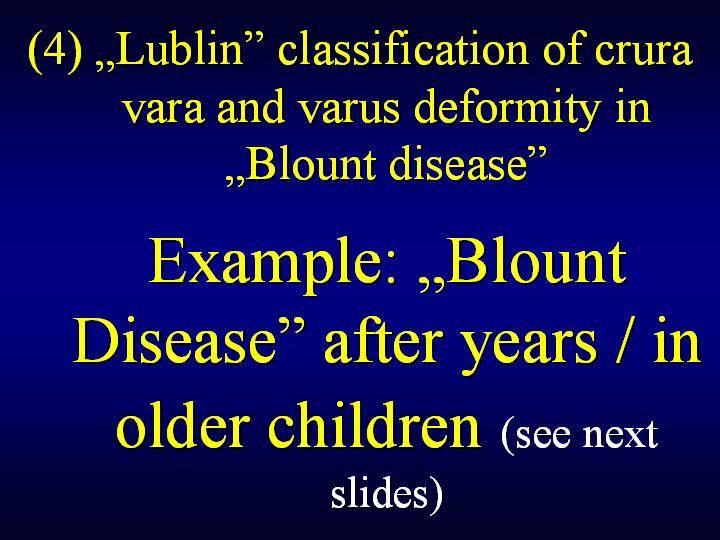 (4) „Lublin” classification of crura vara and varus deformity in „Blount disease”

Example: „Blount Disease” after years / in older children (see next slides)